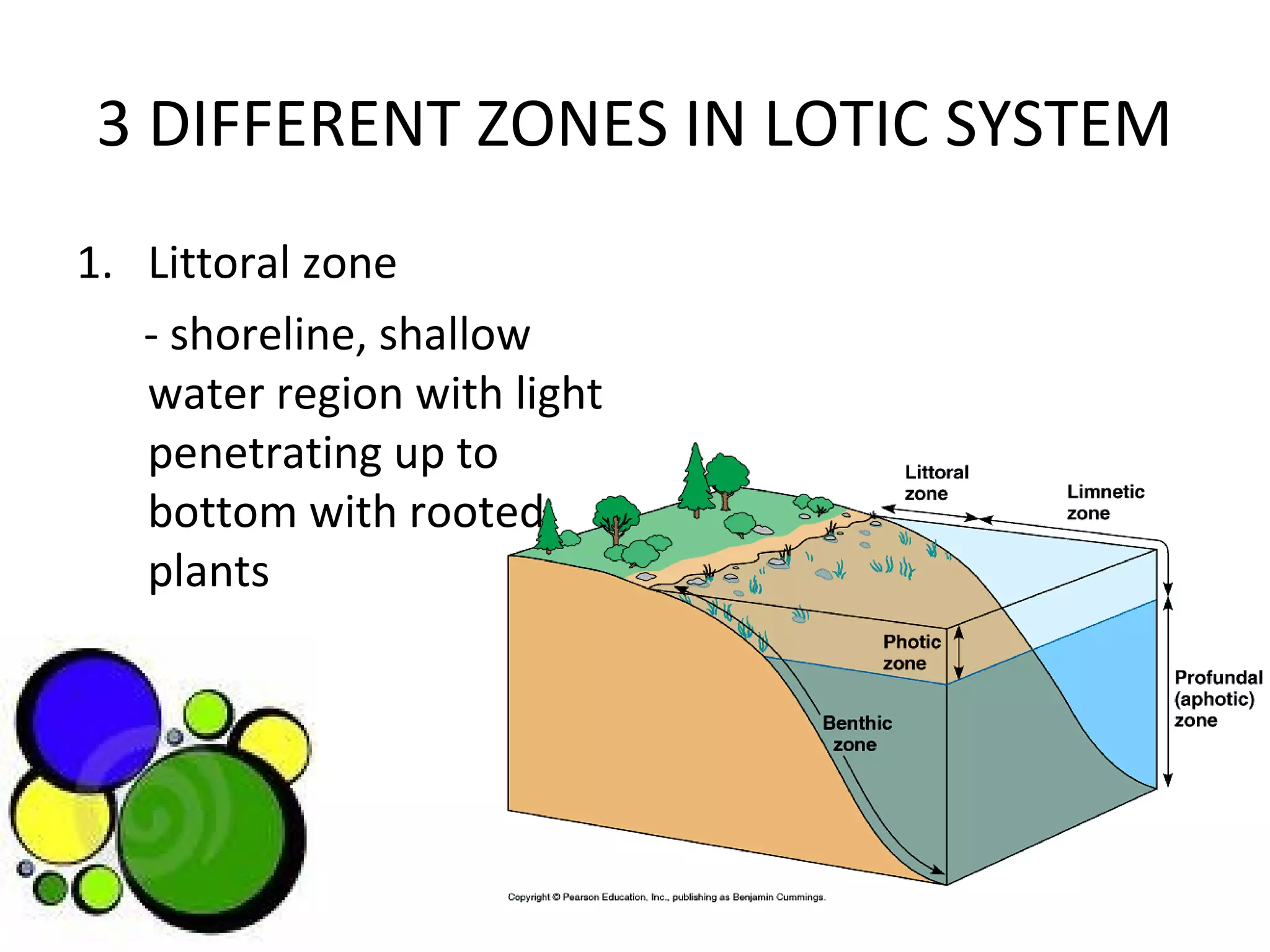 3 DIFFERENT ZONES IN LOTIC SYSTEM

1. Littoral zone

- shoreline, shallow water region with light penetrating up to bottom with rooted plants

Littoral zone

Limnetic zone

Photic zone

Benthic zone

Profundal (aphotic) zone

Copyright © Pearson Education, Inc., publishing as Benjamin Cummings.